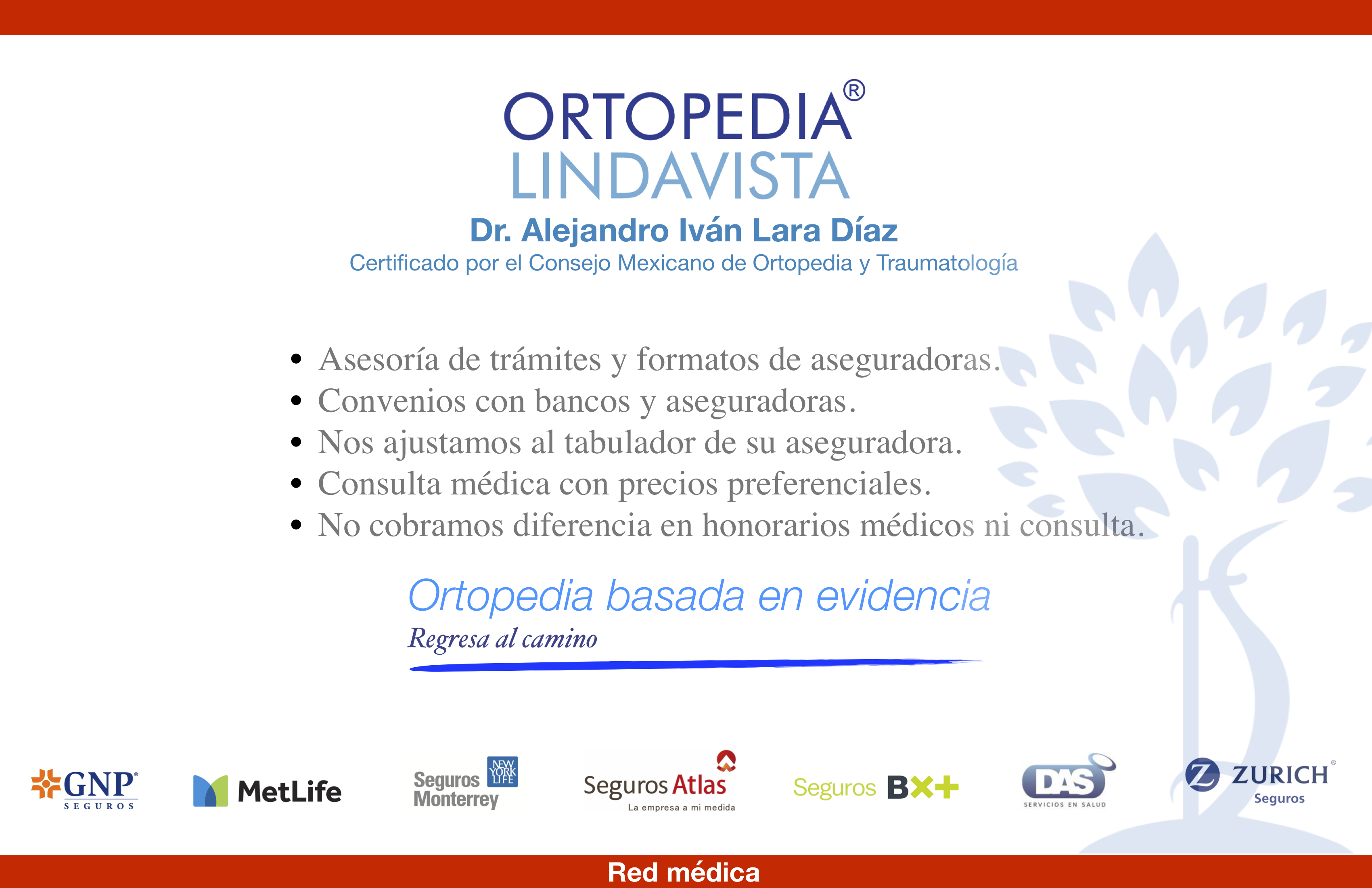 ORTOPEDIA®
LINDAVISTA
Dr. Alejandro Iván Lara Díaz
Certificado por el Consejo Mexicano de Ortopedia y Traumatología

• Asesoría de trámites y formatos de aseguradoras.
• Convenios con bancos y aseguradoras.
• Nos ajustamos al tabulador de su aseguradora.
• Consulta médica con precios preferenciales.
• No cobramos diferencia en honorarios médicos ni consulta.

Ortopedia basada en evidencia
Regresa al camino

GNP® SEGUROS
MetLife
Seguros Monterrey NEW YORK LIFE
Seguros Atlas
La empresa a mi medida
Seguros BX+
DAS SERVICIOS EN SALUD
ZURICH® Seguros

Red médica